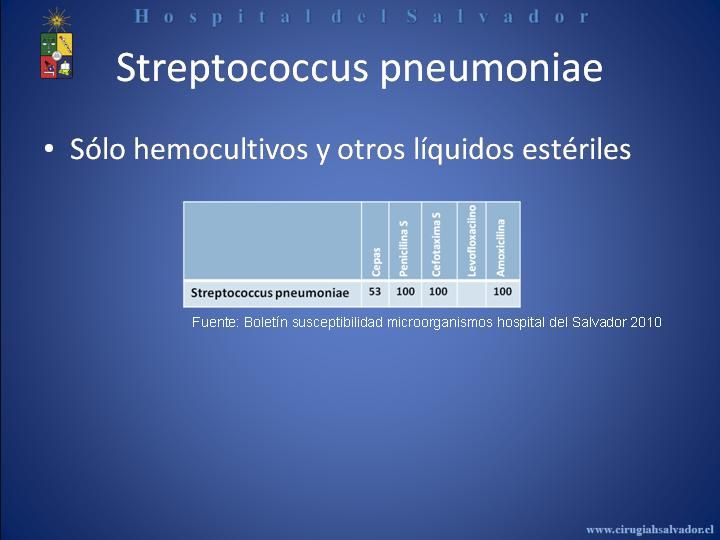 Hospital del Salvador

Streptococcus pneumoniae

• Sólo hemocultivos y otros líquidos estériles

| | Cepas | Penicilina S | Cefotaxima S | Levofloxacino | Amoxicilina |
|---|---|---|---|---|---|
| Streptococcus pneumoniae | 53 | 100 | 100 | | 100 |

Fuente: Boletín susceptibilidad microorganismos hospital del Salvador 2010

www.cirugiahsalvador.cl